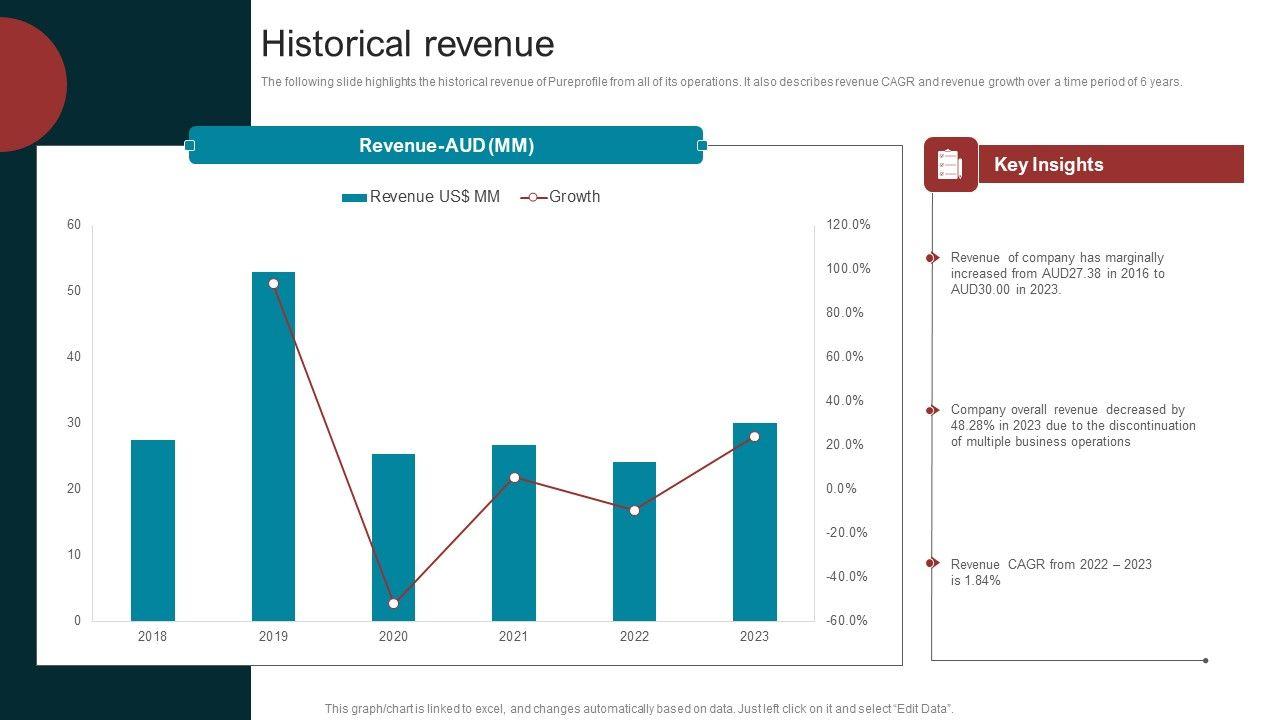 Historical revenue

The following slide highlights the historical revenue of Pureprofile from all of its operations. It also describes revenue CAGR and revenue growth over a time period of 6 years.

Revenue-AUD (MM)

Revenue US$ MM Growth

60
50
40
30
20
10
0

120.0%
100.0%
80.0%
60.0%
40.0%
20.0%
0.0%
-20.0%
-40.0%
-60.0%

2018 2019 2020 2021 2022 2023

Key Insights

Revenue of company has marginally increased from AUD27.38 in 2016 to AUD30.00 in 2023.

Company overall revenue decreased by 48.28% in 2023 due to the discontinuation of multiple business operations

Revenue CAGR from 2022 – 2023 is 1.84%

This graph/chart is linked to excel, and changes automatically based on data. Just left click on it and select "Edit Data".